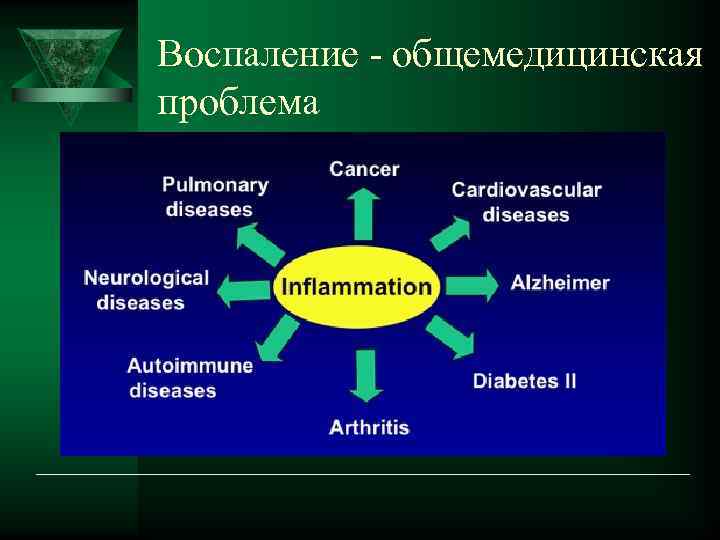 Воспаление - общемедицинская проблема

Cancer

Pulmonary diseases

Cardiovascular diseases

Neurological diseases

Inflammation

Alzheimer

Autoimmune diseases

Diabetes II

Arthritis